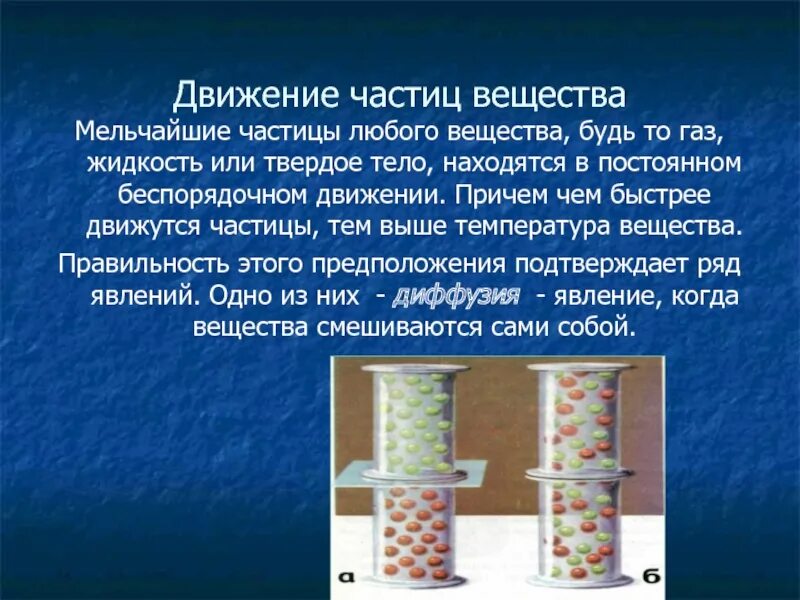 Движение частиц вещества

Мельчайшие частицы любого вещества, будь то газ, жидкость или твердое тело, находятся в постоянном беспорядочном движении. Причем чем быстрее движутся частицы, тем выше температура вещества.

Правильность этого предположения подтверждает ряд явлений. Одно из них - диффузия - явление, когда вещества смешиваются сами собой.

а

б